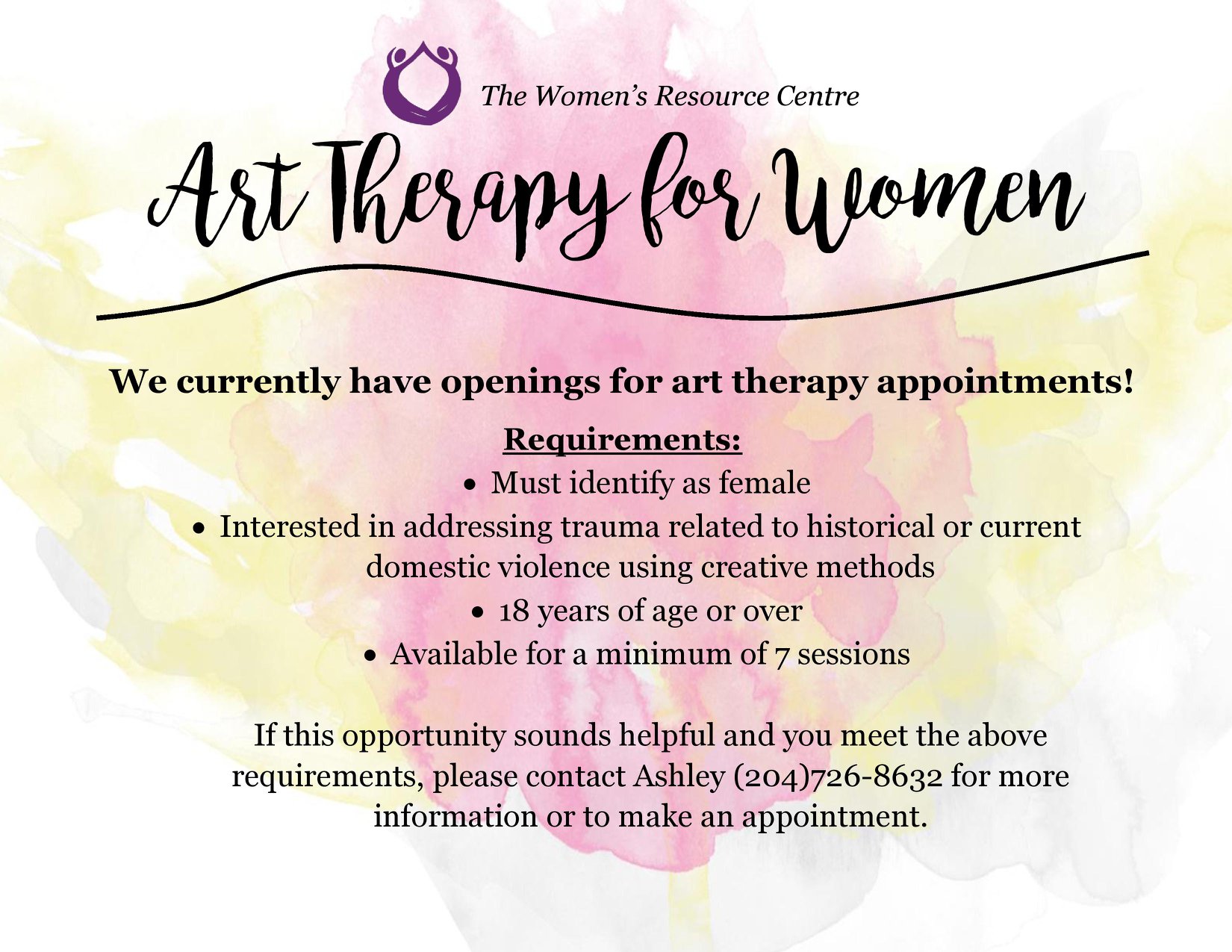 The Women's Resource Centre

Art Therapy for Women

We currently have openings for art therapy appointments!

Requirements:

• Must identify as female
• Interested in addressing trauma related to historical or current domestic violence using creative methods
• 18 years of age or over
• Available for a minimum of 7 sessions

If this opportunity sounds helpful and you meet the above requirements, please contact Ashley (204)726-8632 for more information or to make an appointment.